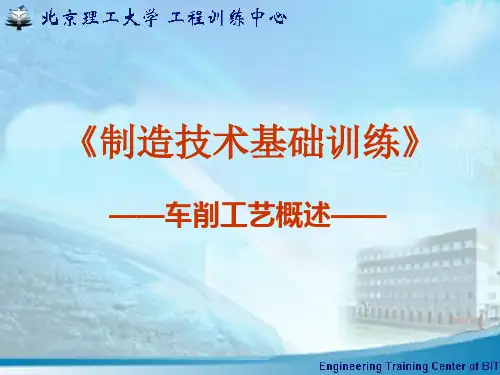 北京理工大学 工程训练中心

《制造技术基础训练》

——车削工艺概述——

Engineering Training Center of BIT